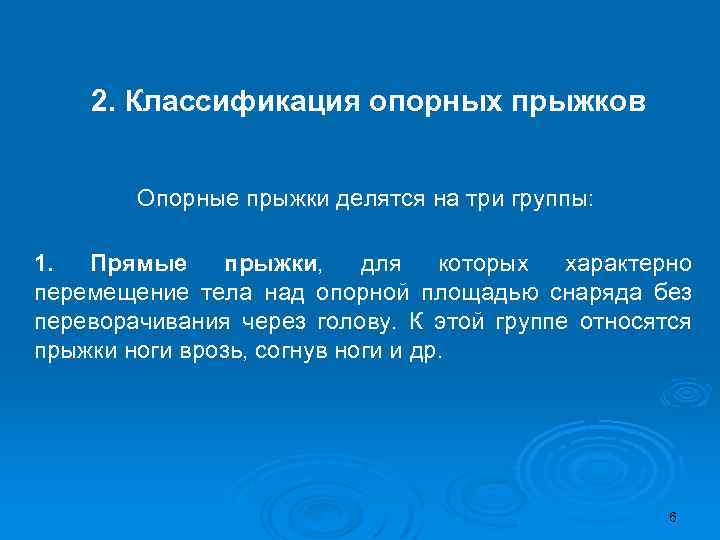 2. Классификация опорных прыжков

Опорные прыжки делятся на три группы:

1. Прямые прыжки, для которых характерно перемещение тела над опорной площадью снаряда без переворачивания через голову. К этой группе относятся прыжки ноги врозь, согнув ноги и др.

6